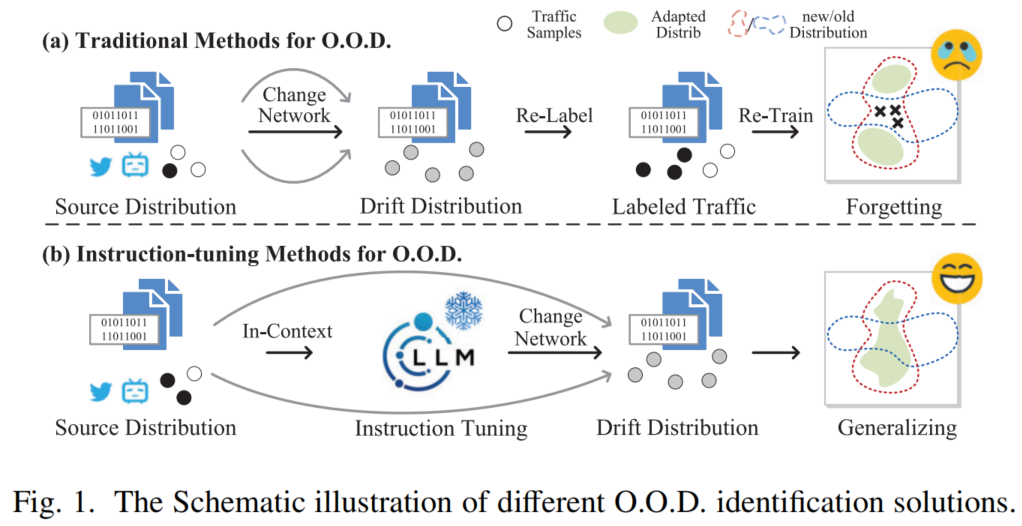 Traffic Samples
Adapted Distrib
new/old Distribution

(a) Traditional Methods for O.O.D.

01011011
11011001

Change Network

01011011
11011001

Re-Label

01011011
11011001

Re-Train

Source Distribution
Drift Distribution
Labeled Traffic
Forgetting

(b) Instruction-tuning Methods for O.O.D.

01011011
11011001

In-Context

LLM

Change Network

01011011
11011001

Source Distribution
Instruction Tuning
Drift Distribution
Generalizing

Fig. 1. The Schematic illustration of different O.O.D. identification solutions.